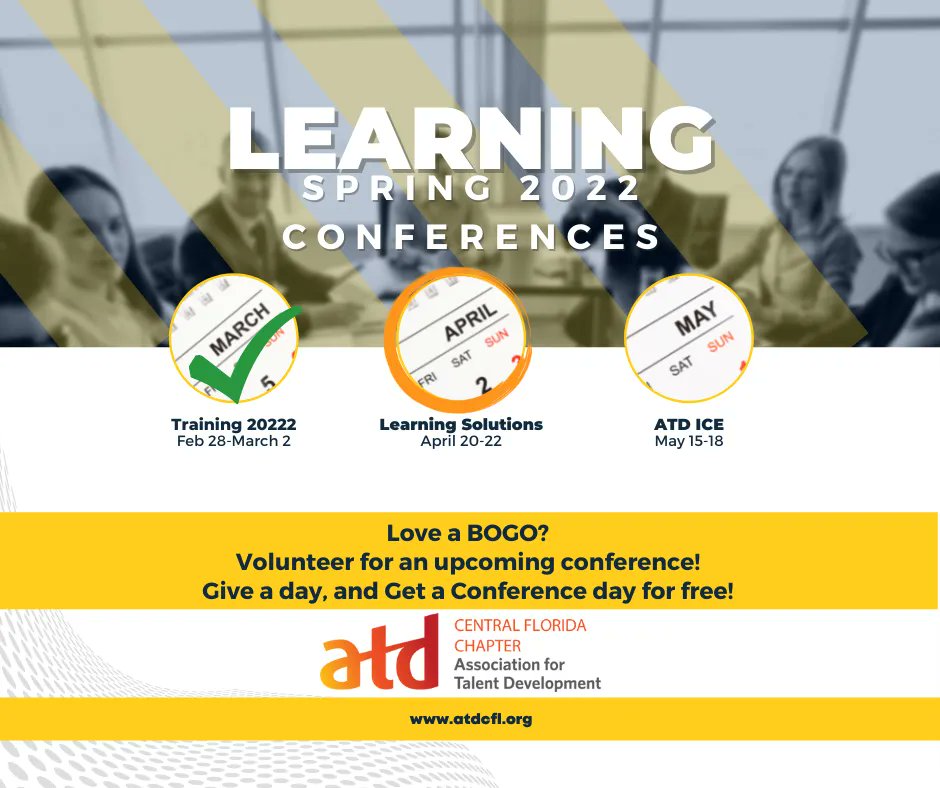 LEARNING
SPRING 2022
CONFERENCES

MARCH
5

APRIL
FRI SAT SUN
2

MAY
SAT SUN

Training 20222
Feb 28-March 2

Learning Solutions
April 20-22

ATD ICE
May 15-18

Love a BOGO?
Volunteer for an upcoming conference!
Give a day, and Get a Conference day for free!

atd
CENTRAL FLORIDA
CHAPTER
Association for
Talent Development

www.atdcfl.org